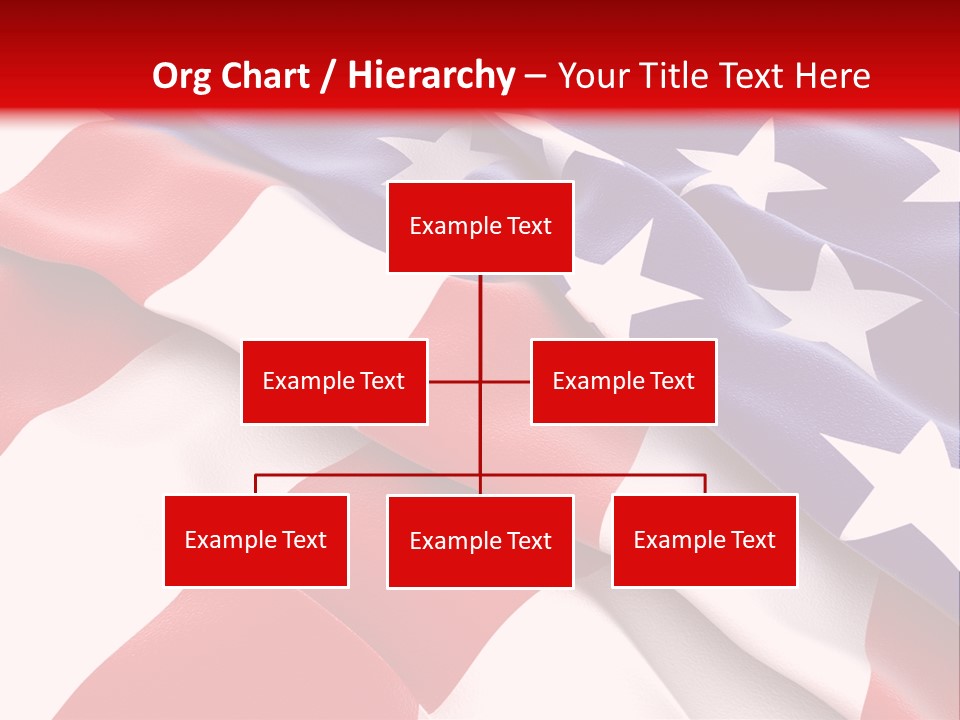 Org Chart / Hierarchy – Your Title Text Here

Example Text

Example Text

Example Text

Example Text

Example Text

Example Text